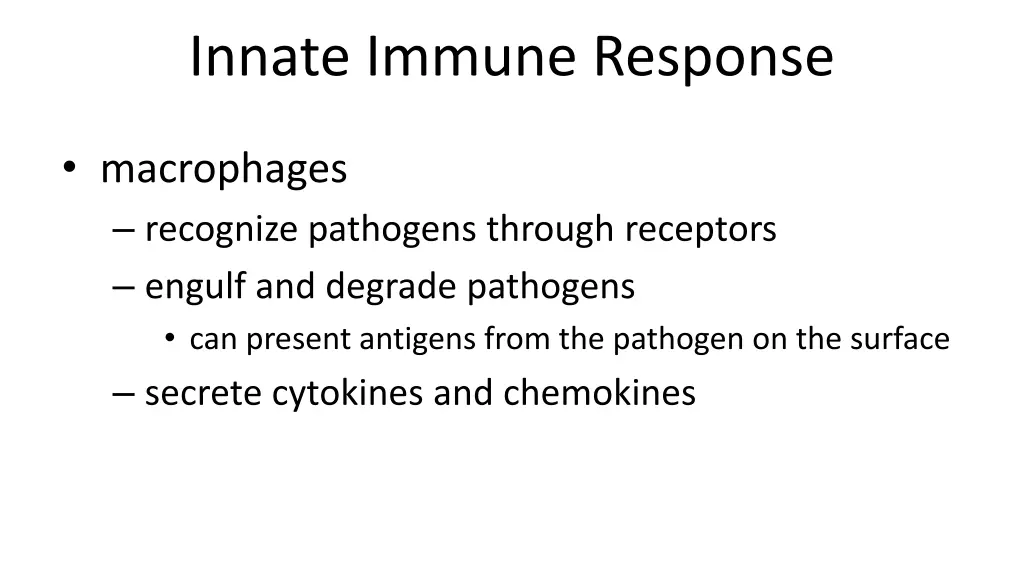 Innate Immune Response

• macrophages
– recognize pathogens through receptors
– engulf and degrade pathogens
• can present antigens from the pathogen on the surface
– secrete cytokines and chemokines